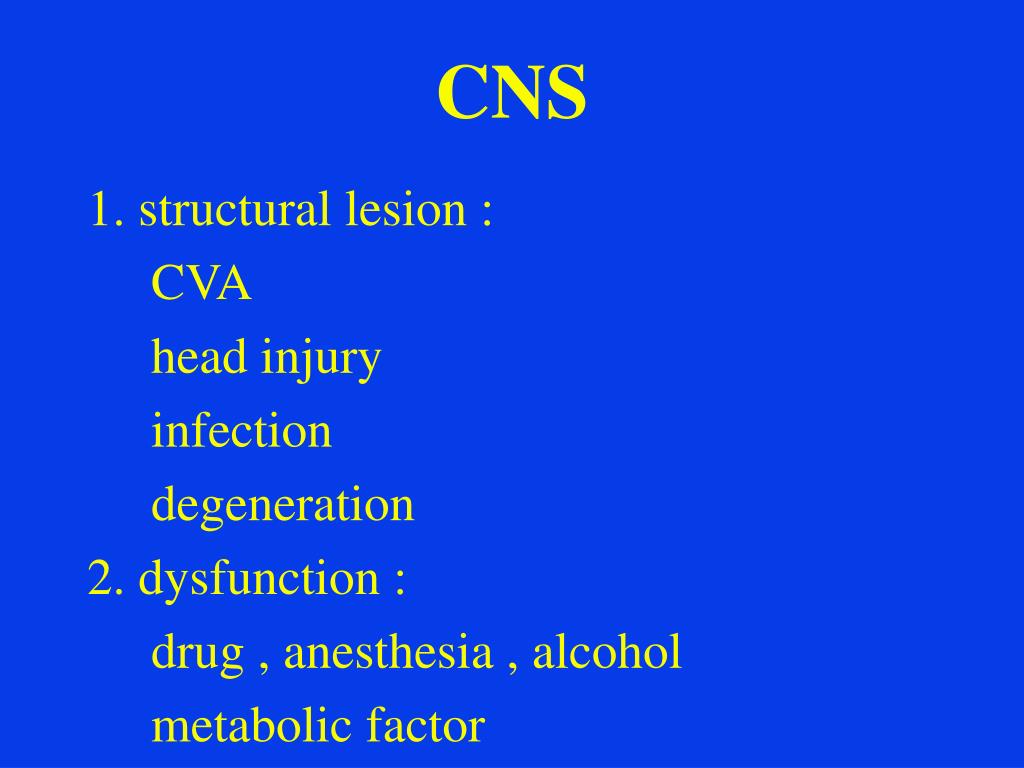 CNS

1. structural lesion :
CVA
head injury
infection
degeneration
2. dysfunction :
drug , anesthesia , alcohol
metabolic factor